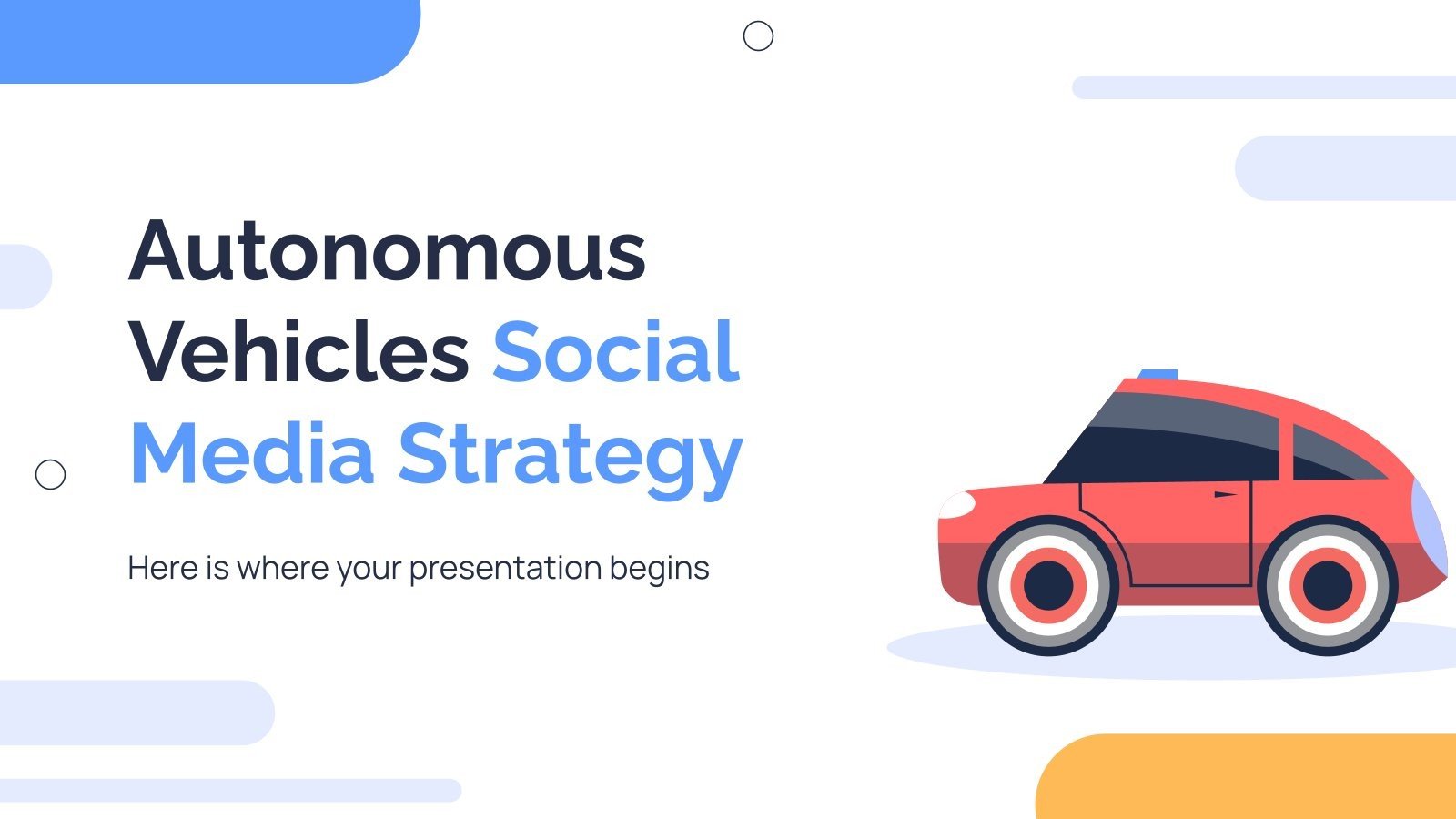 Autonomous Vehicles Social Media Strategy

Here is where your presentation begins